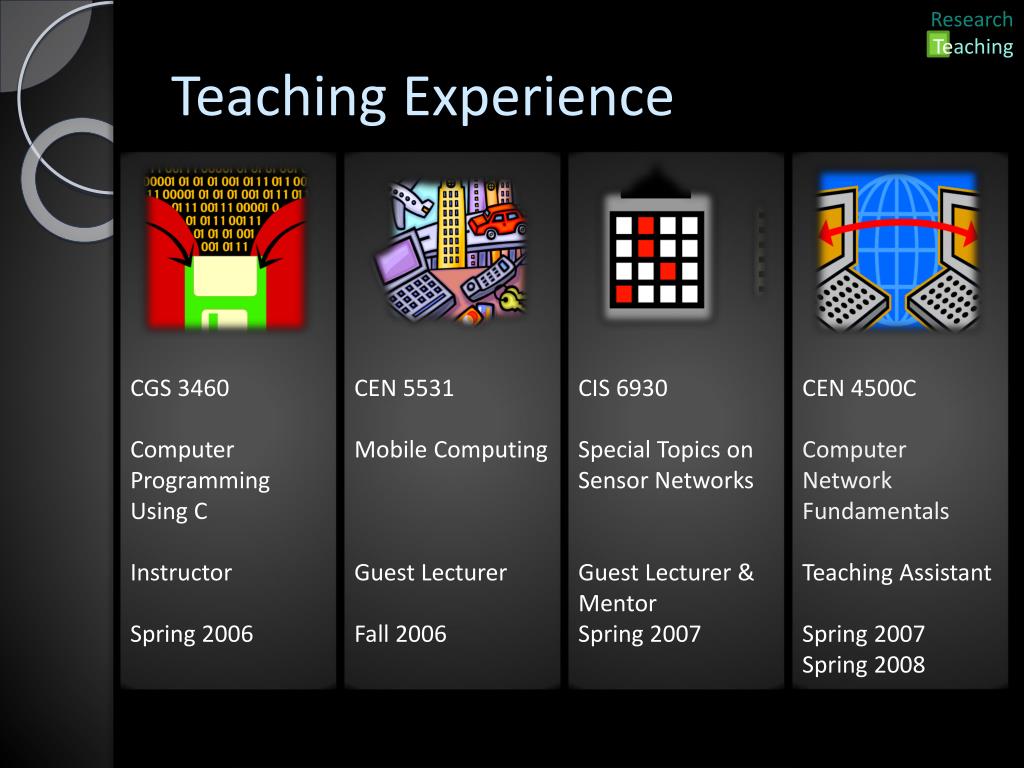 Research
Teaching

Teaching Experience

CGS 3460

Computer Programming Using C

Instructor

Spring 2006

CEN 5531

Mobile Computing

Guest Lecturer

Fall 2006

CIS 6930

Special Topics on Sensor Networks

Guest Lecturer & Mentor
Spring 2007

CEN 4500C

Computer Network Fundamentals

Teaching Assistant

Spring 2007
Spring 2008